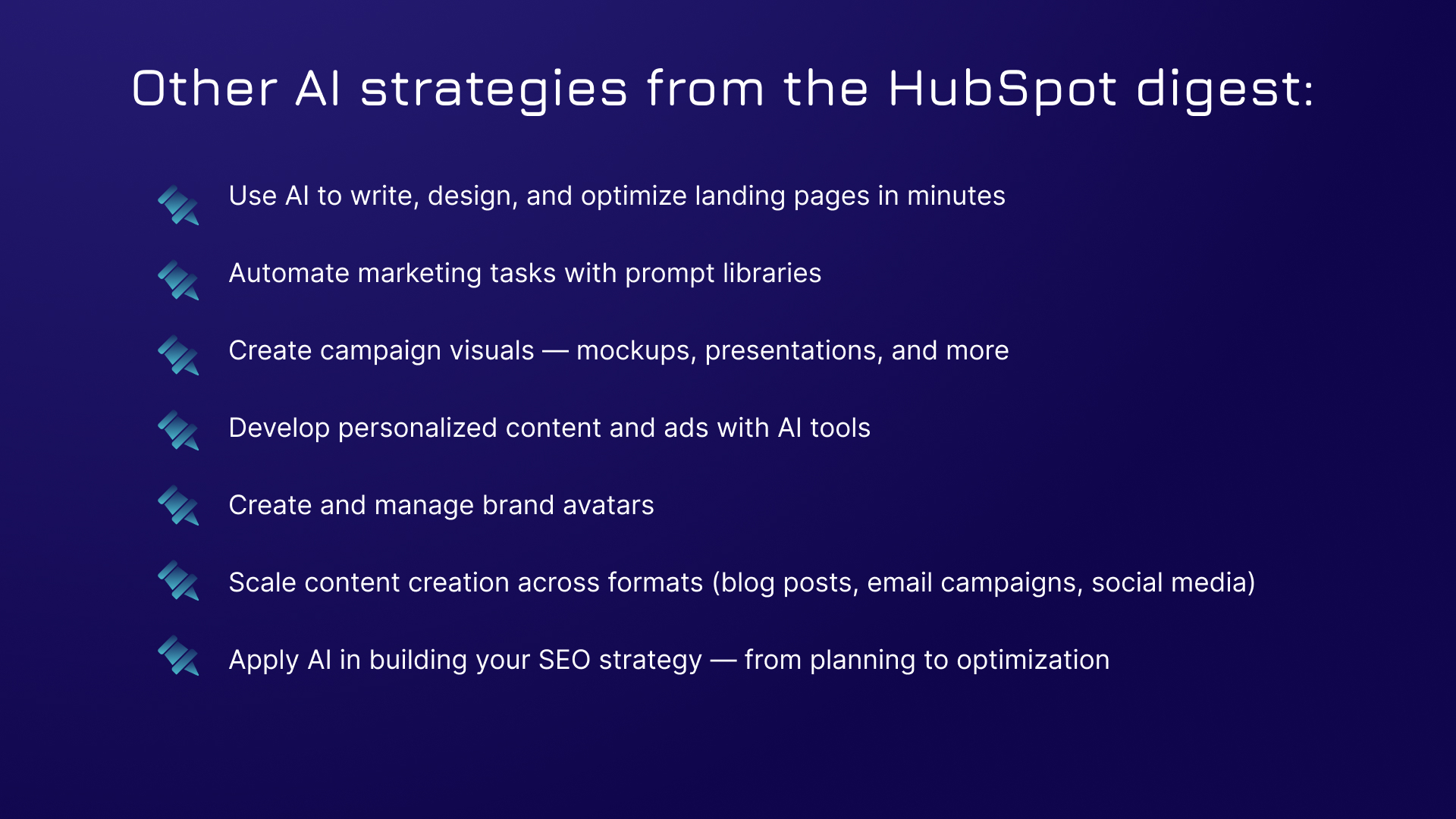 Other AI strategies from the HubSpot digest:

Use AI to write, design, and optimize landing pages in minutes

Automate marketing tasks with prompt libraries

Create campaign visuals — mockups, presentations, and more

Develop personalized content and ads with AI tools

Create and manage brand avatars

Scale content creation across formats (blog posts, email campaigns, social media)

Apply AI in building your SEO strategy — from planning to optimization